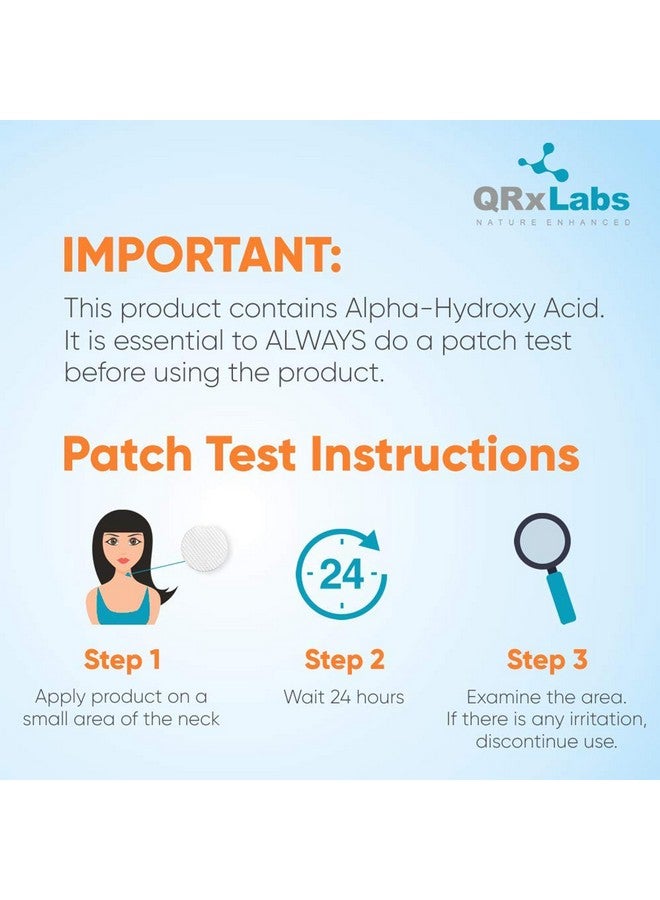 QRxLabs
NATURE ENHANCED

IMPORTANT:
This product contains Alpha-Hydroxy Acid. It is essential to ALWAYS do a patch test before using the product.

Patch Test Instructions

24

Step 1
Apply product on a small area of the neck

Step 2
Wait 24 hours

Step 3
Examine the area. If there is any irritation, discontinue use.